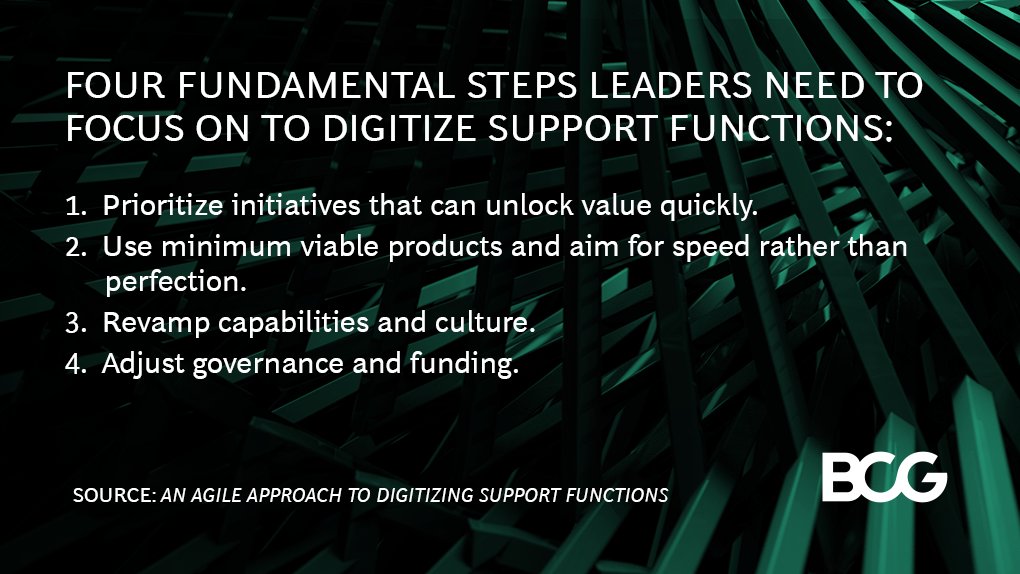 FOUR FUNDAMENTAL STEPS LEADERS NEED TO FOCUS ON TO DIGITIZE SUPPORT FUNCTIONS:

1. Prioritize initiatives that can unlock value quickly.
2. Use minimum viable products and aim for speed rather than perfection.
3. Revamp capabilities and culture.
4. Adjust governance and funding.

SOURCE: AN AGILE APPROACH TO DIGITIZING SUPPORT FUNCTIONS

BCG